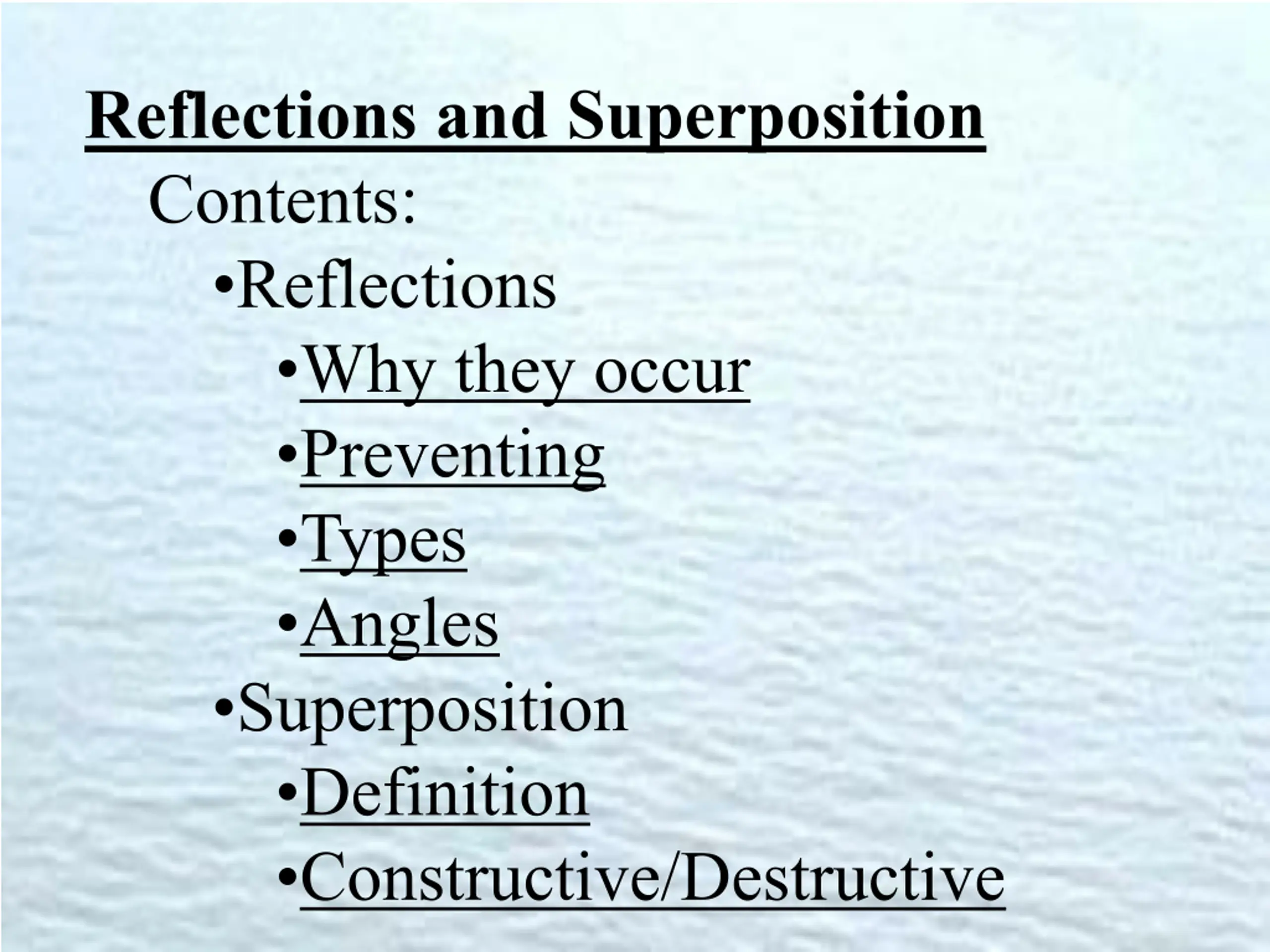 Reflections and Superposition

Contents:

•Reflections

•Why they occur

•Preventing

•Types

•Angles

•Superposition

•Definition

•Constructive/Destructive